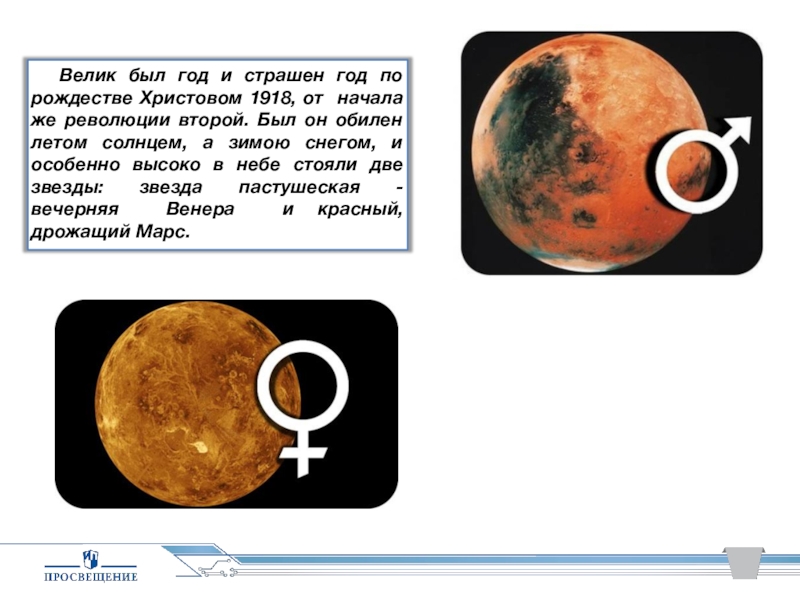 Велик был год и страшен год по рождестве Христовом 1918, от начала же революции второй. Был он обилен летом солнцем, а зимою снегом, и особенно высоко в небе стояли две звезды: звезда пастушеская - вечерняя Венера и красный, дрожащий Марс.

ПРОСВЕЩЕНИЕ